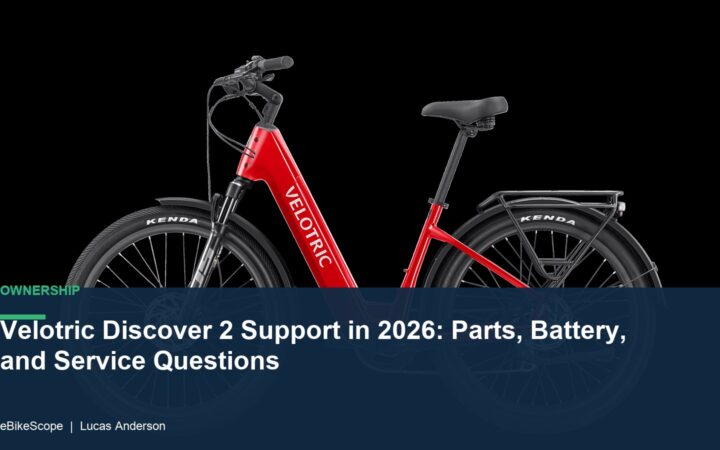 VELOTRIC

KENDA

KENDA

OWNERSHIP

Velotric Discover 2 Support in 2026: Parts, Battery, and Service Questions

eBikeScope | Lucas Anderson